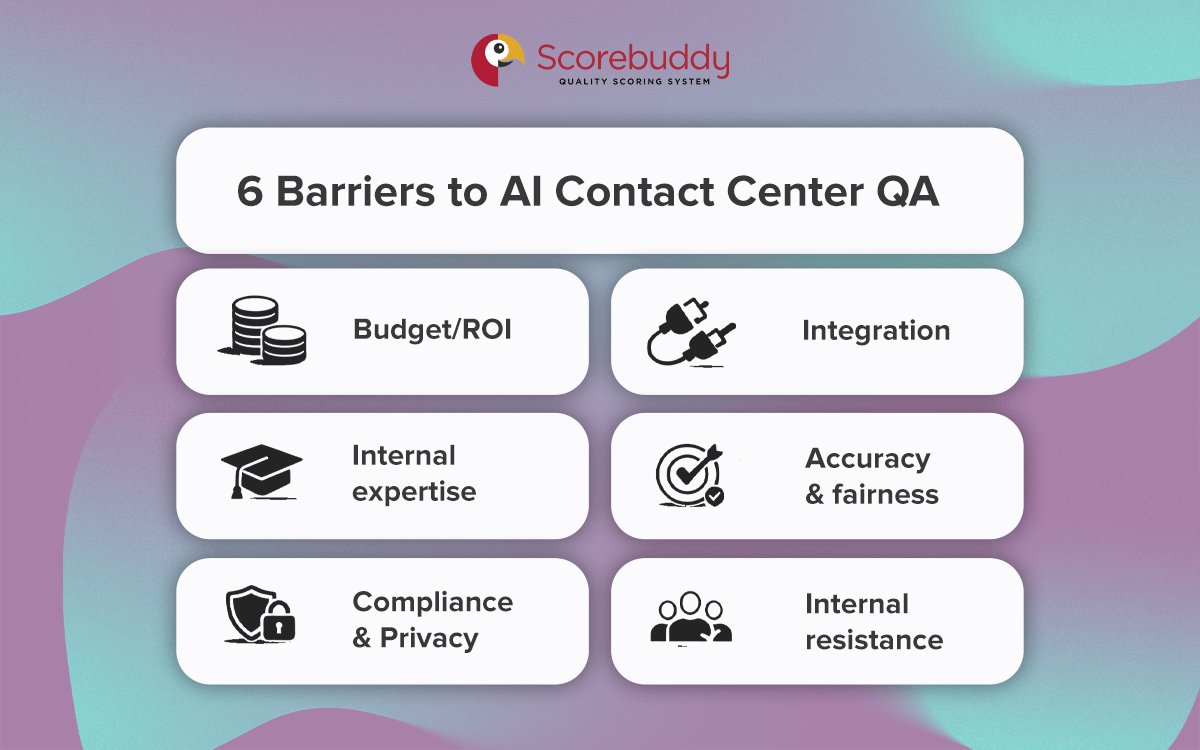 Scorebuddy
QUALITY SCORING SYSTEM

6 Barriers to AI Contact Center QA

Budget/ROI

Integration

Internal expertise

Accuracy & fairness

Compliance & Privacy

Internal resistance